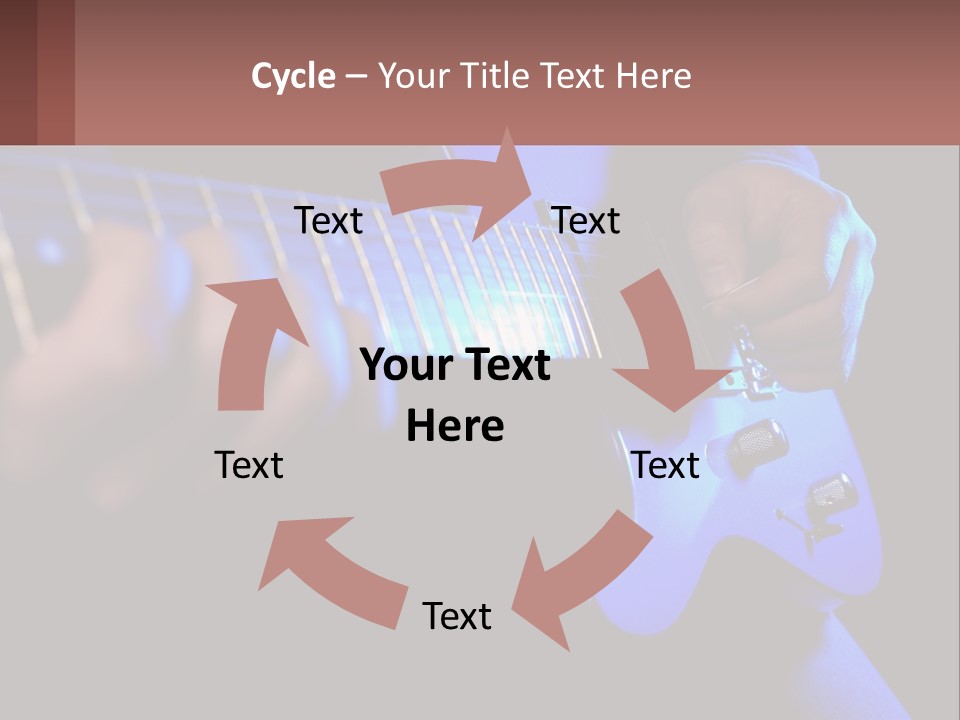 Cycle – Your Title Text Here

Text

Text

Your Text Here

Text

Text

Text